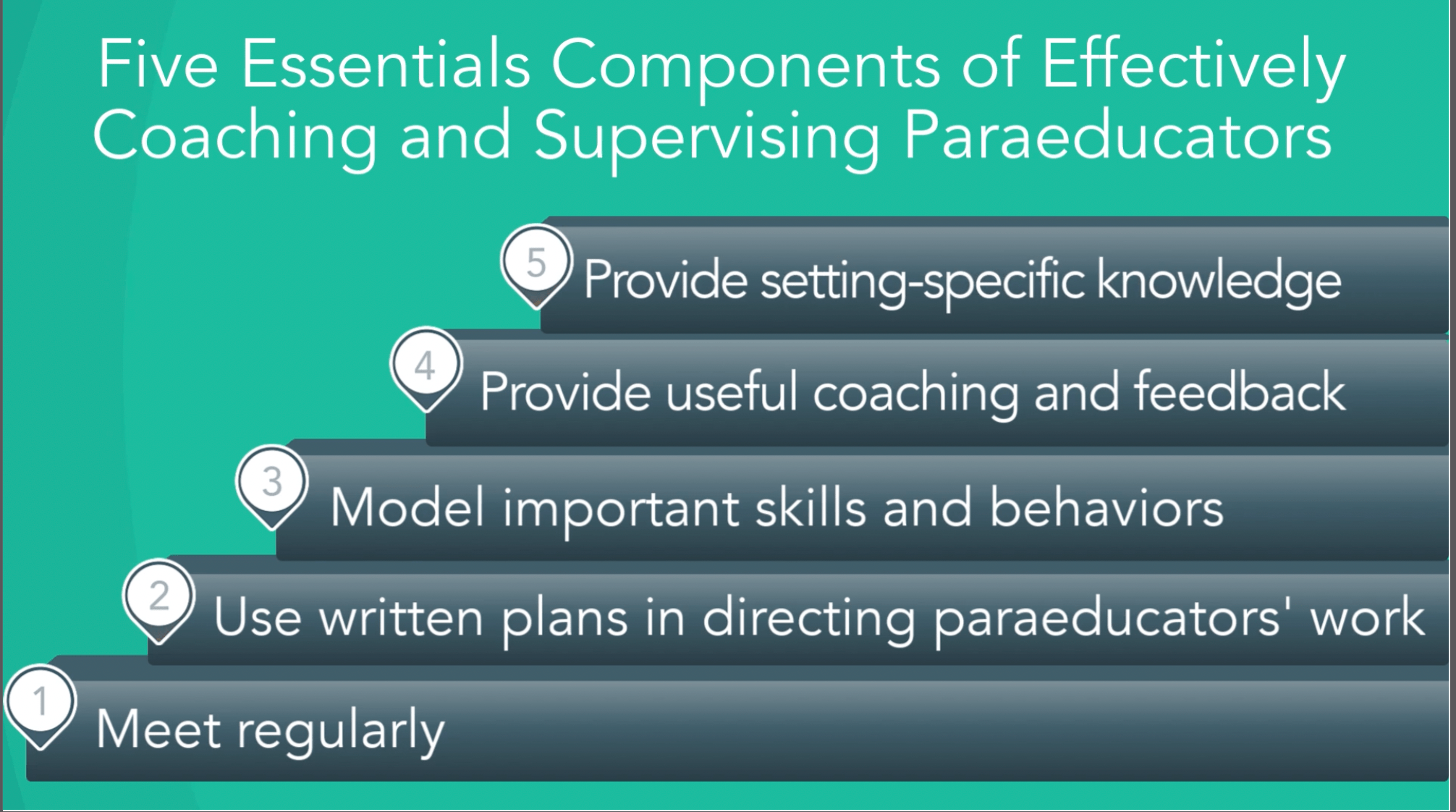 Five Essentials Components of Effectively Coaching and Supervising Paraeducators

5 Provide setting-specific knowledge

4 Provide useful coaching and feedback

3 Model important skills and behaviors

2 Use written plans in directing paraeducators' work

1 Meet regularly